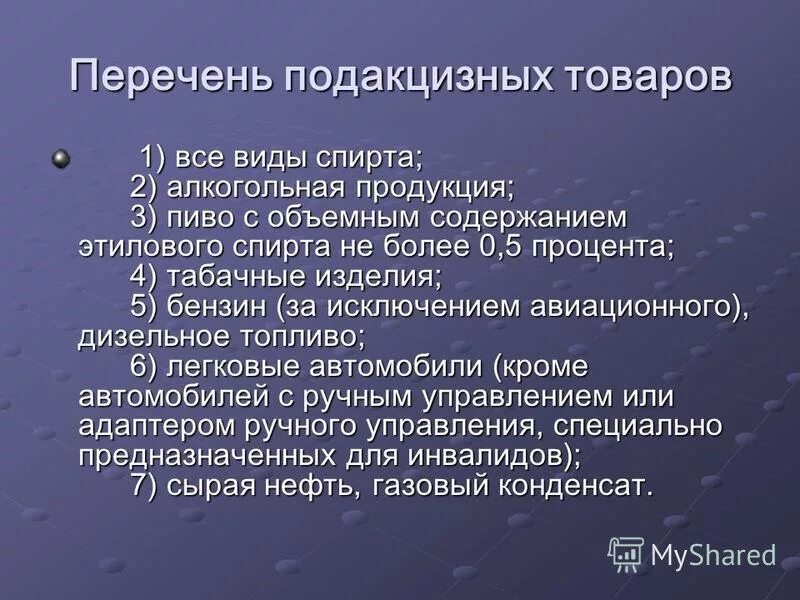 Перечень подакцизных товаров

1) все виды спирта;
2) алкогольная продукция;
3) пиво с объемным содержанием этилового спирта не более 0,5 процента;
4) табачные изделия;
5) бензин (за исключением авиационного), дизельное топливо;
6) легковые автомобили (кроме автомобилей с ручным управлением или адаптером ручного управления, специально предназначенных для инвалидов);
7) сырая нефть, газовый конденсат.

MyShared